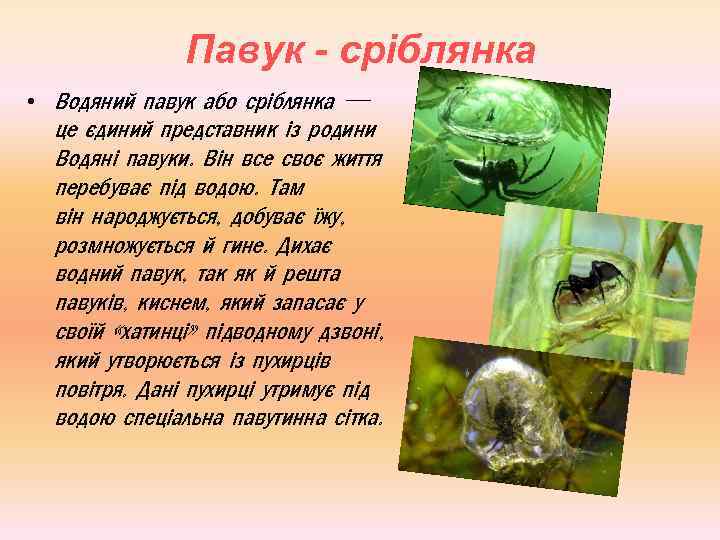 Павук - сріблянка

• Водяний павук або сріблянка — це єдиний представник із родини Водяні павуки. Він все своє життя перебуває під водою. Там він народжується, добуває їжу, розмножується й гине. Дихає водний павук, так як й решта павуків, киснем, який запасає у своїй «хатинці» підводному дзвоні, який утворюється із пухирців повітря. Дані пухирці утримує під водою спеціальна павутинна сітка.